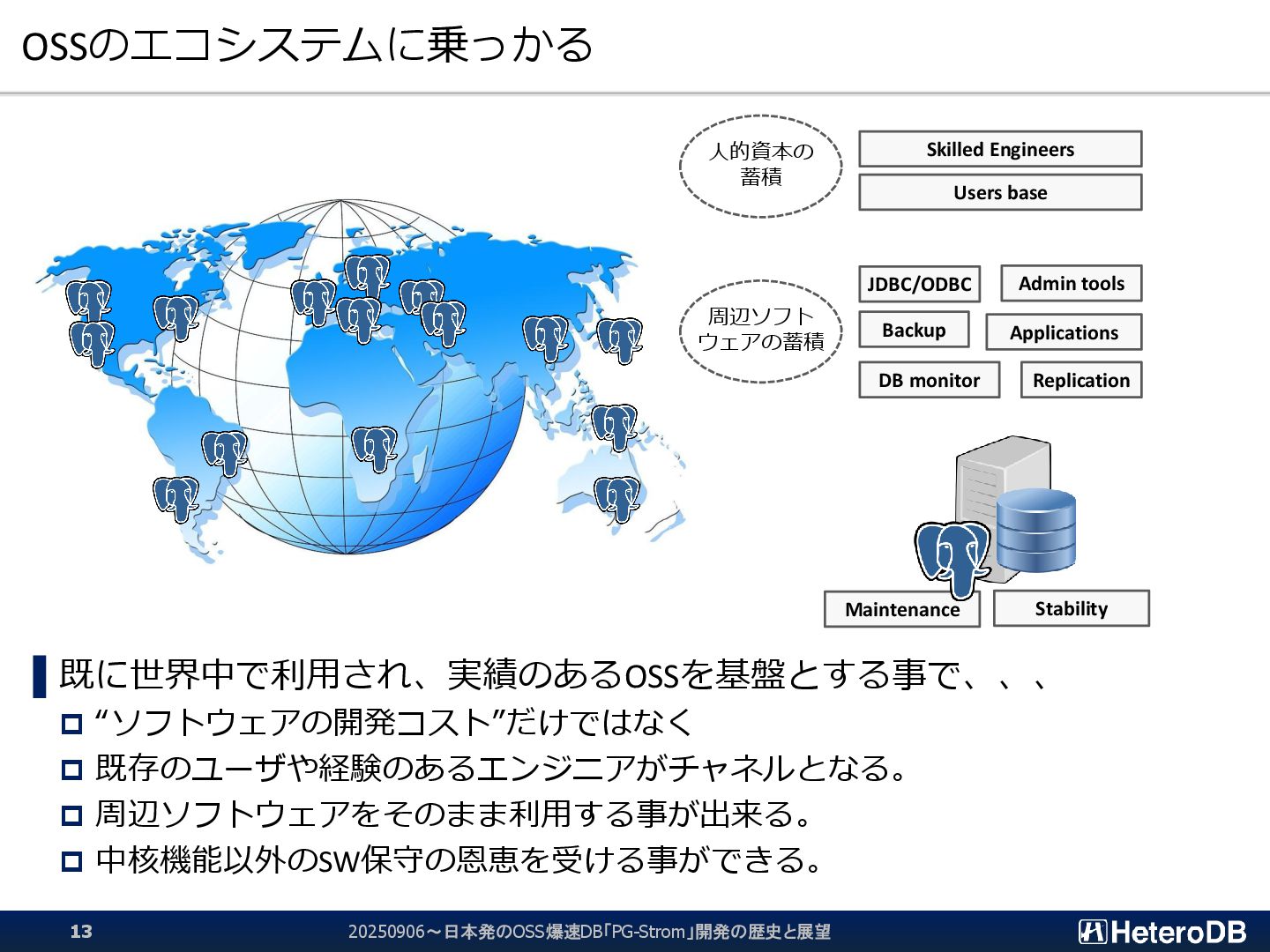 OSSのエコシステムに乗っかる

人的資本の蓄積

Skilled Engineers

Users base

周辺ソフトウェアの蓄積

JDBC/ODBC

Admin tools

Backup

Applications

DB monitor

Replication

Maintenance

Stability

既に世界中で利用され、実績のあるOSSを基盤とする事で、、、

“ソフトウェアの開発コスト”だけではなく

既存のユーザや経験のあるエンジニアがチャネルとなる。

周辺ソフトウェアをそのまま利用する事が出来る。

中核機能以外のSW保守の恩恵を受ける事ができる。

13

20250906～日本発のOSS爆速DB「PG-Strom」開発の歴史と展望

HeteroDB